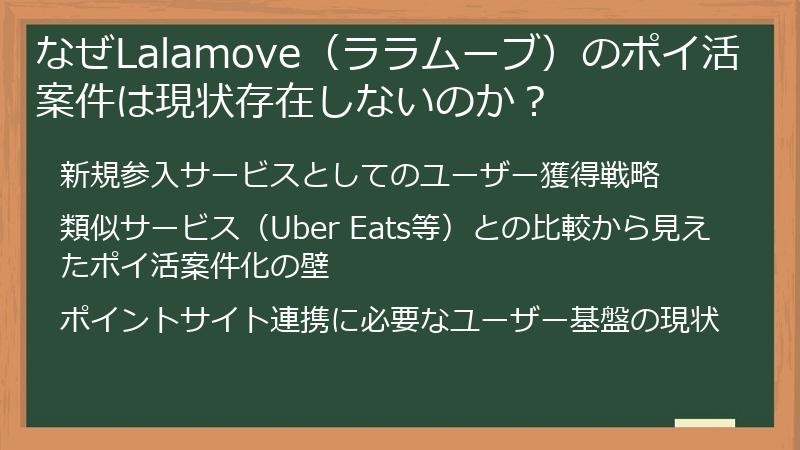 なぜLalamove（ララムーブ）のポイ活案件は現状存在しないのか？

新規参入サービスとしてのユーザー獲得戦略

類似サービス（Uber Eats等）との比較から見えたポイ活案件化の壁

ポイントサイト連携に必要なユーザー基盤の現状